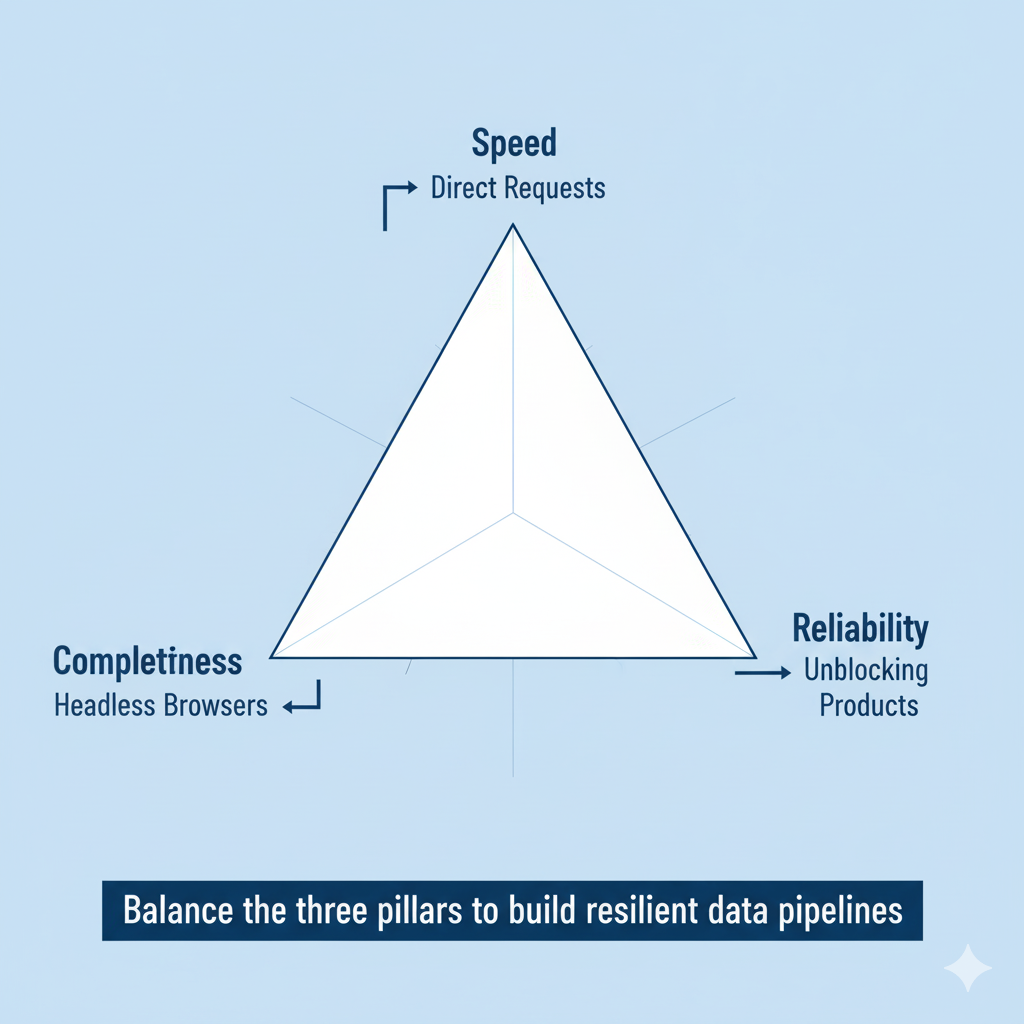 Speed
Direct Requests

Completiness
Headless Browsers

Reliability
Unblocking Products

Balance the three pillars to build resilient data pipelines